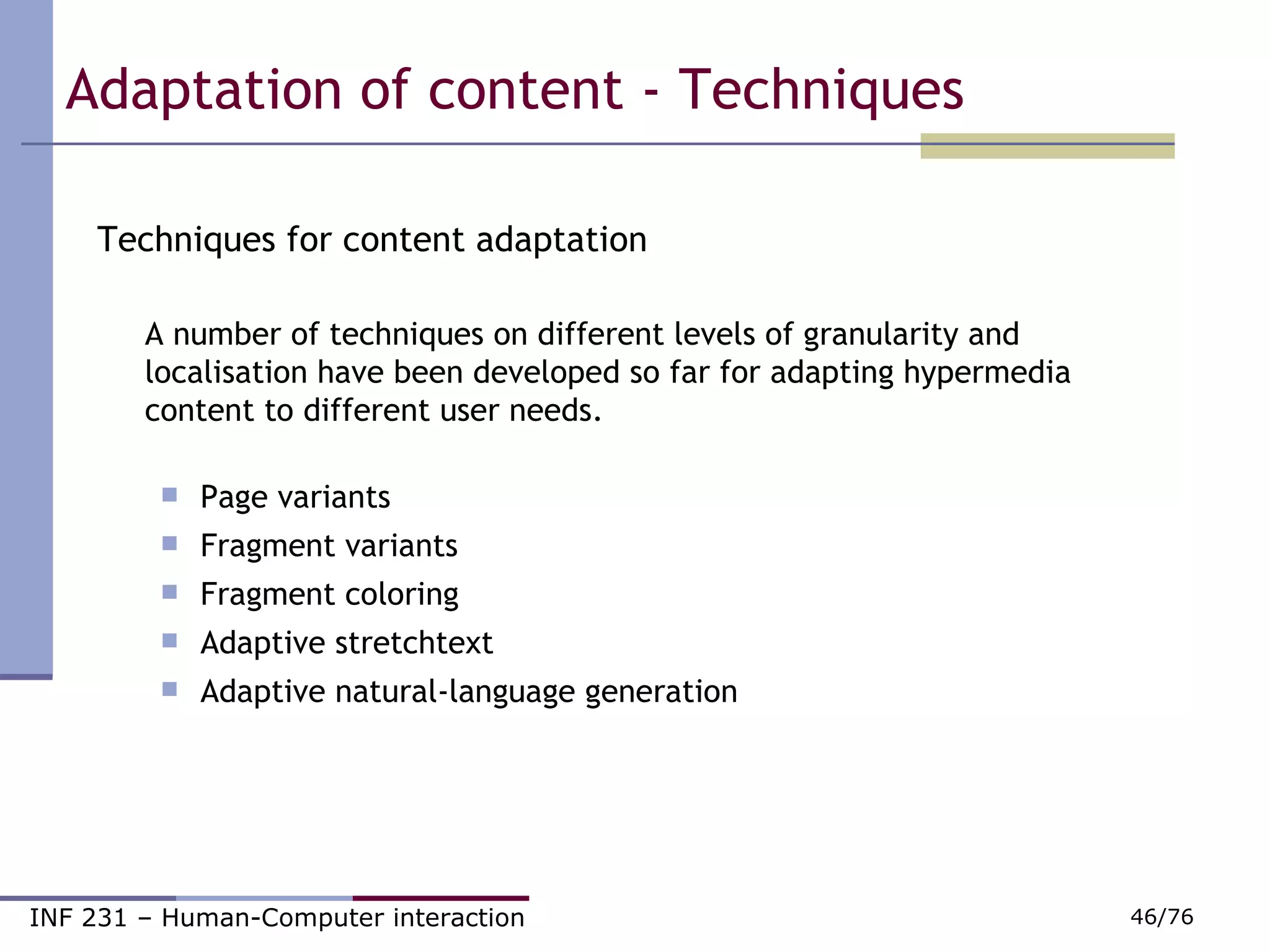 Adaptation of content - Techniques

Techniques for content adaptation

A number of techniques on different levels of granularity and localisation have been developed so far for adapting hypermedia content to different user needs.

- Page variants
- Fragment variants
- Fragment coloring
- Adaptive stretchtext
- Adaptive natural-language generation

INF 231 – Human-Computer interaction

46/76